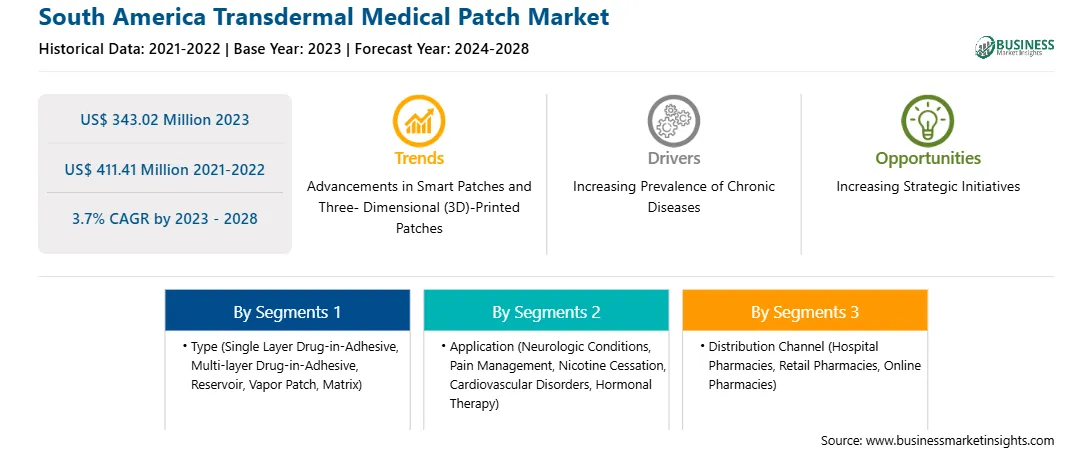 South America Transdermal Medical Patch Market

Historical Data: 2021-2022 | Base Year: 2023 | Forecast Year: 2024-2028

BUSINESS Market Insights

US$ 343.02 Million 2023

US$ 411.41 Million 2021-2022

3.7% CAGR by 2023 - 2028

Trends

Advancements in Smart Patches and Three- Dimensional (3D)-Printed Patches

Drivers

Increasing Prevalence of Chronic Diseases

Opportunities

Increasing Strategic Initiatives

By Segments 1

• Type (Single Layer Drug-in-Adhesive, Multi-layer Drug-in-Adhesive, Reservoir, Vapor Patch, Matrix)

By Segments 2

• Application (Neurologic Conditions, Pain Management, Nicotine Cessation, Cardiovascular Disorders, Hormonal Therapy)

By Segments 3

• Distribution Channel (Hospital Pharmacies, Retail Pharmacies, Online Pharmacies)

Source: www.businessmarketinsights.com